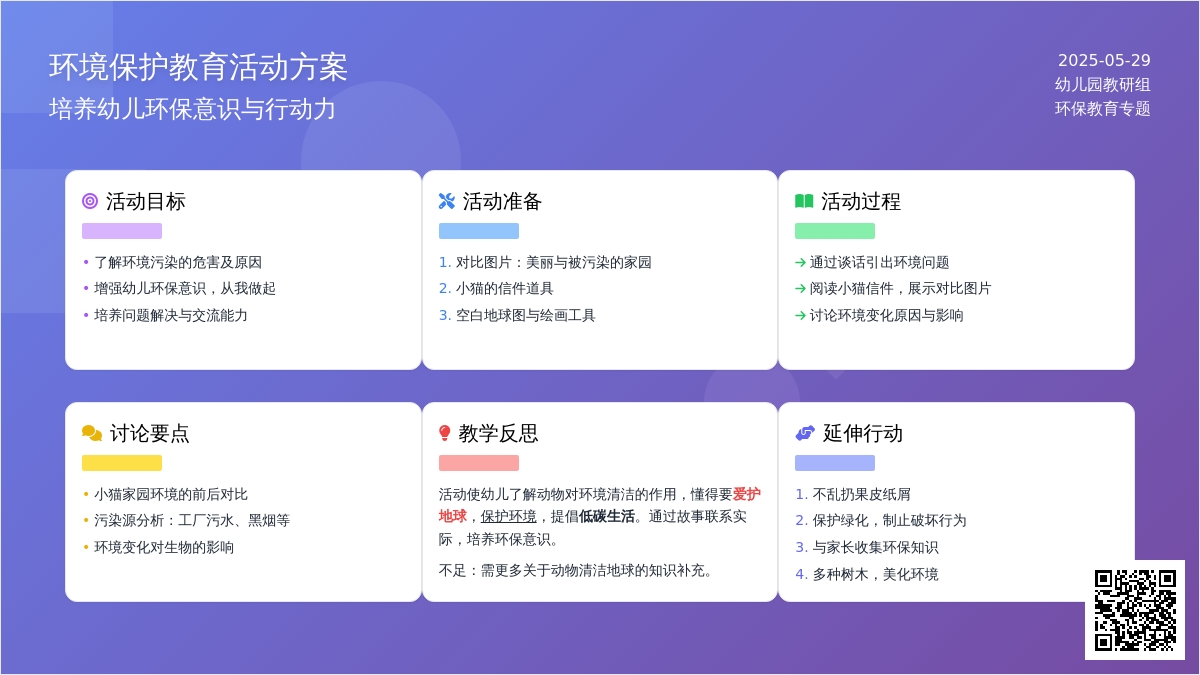 环境保护教育活动方案
培养幼儿环保意识与行动力

2025-05-29
幼儿园教研组
环保教育专题

活动目标
• 了解环境污染的危害及原因
• 增强幼儿环保意识，从我做起
• 培养问题解决与交流能力

活动准备
1. 对比图片：美丽与被污染的家园
2. 小猫的信件道具
3. 空白地球图与绘画工具

活动过程
→ 通过谈话引出环境问题
→ 阅读小猫信件，展示对比图片
→ 讨论环境变化原因与影响

讨论要点
• 小猫家园环境的前后对比
• 污染源分析：工厂污水、黑烟等
• 环境变化对生物的影响

教学反思
活动使幼儿了解动物对环境清洁的作用，懂得要爱护地球，保护环境，提倡低碳生活。通过故事联系实际，培养环保意识。
不足：需更多关于动物清洁地球的知识补充。

延伸行动
1. 不乱扔果皮纸屑
2. 保护绿化，制止破坏行为
3. 与家长收集环保知识
4. 多种树木，美化环境